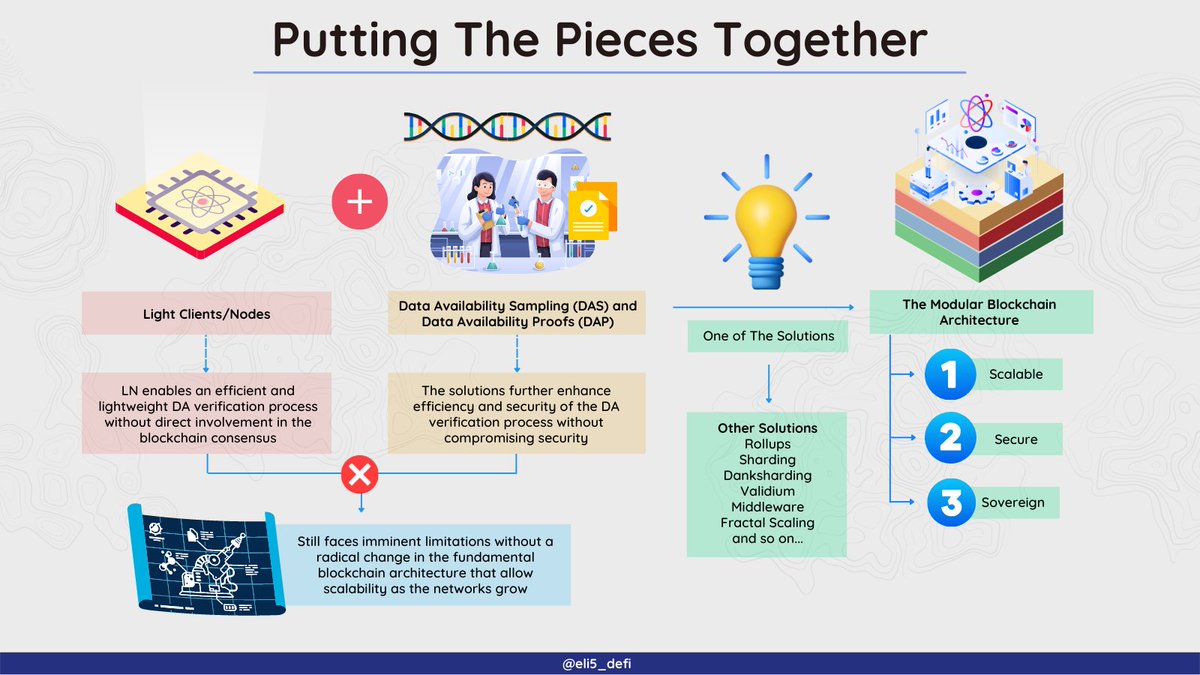 Putting The Pieces Together

Light Clients/Nodes

LN enables an efficient and lightweight DA verification process without direct involvement in the blockchain consensus

Data Availability Sampling (DAS) and Data Availability Proofs (DAP)

The solutions further enhance efficiency and security of the DA verification process without compromising security

Still faces imminent limitations without a radical change in the fundamental blockchain architecture that allow scalability as the networks grow

One of The Solutions

Other Solutions
Rollups
Sharding
Danksharding
Validium
Middleware
Fractal Scaling
and so on...

The Modular Blockchain Architecture

1 Scalable

2 Secure

3 Sovereign

@eli5_defi